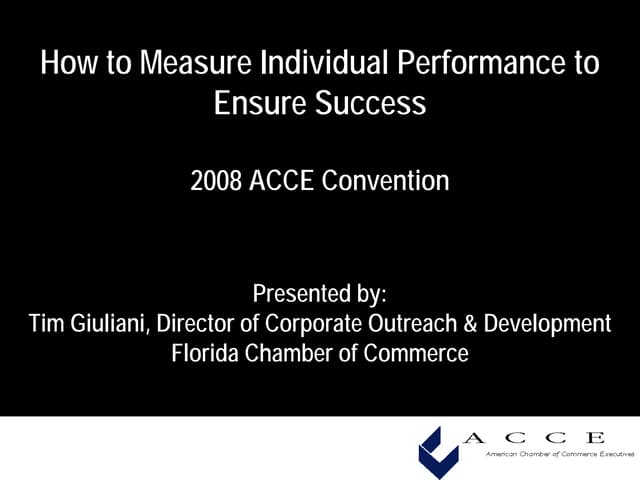 How to Measure Individual Performance to Ensure Success

2008 ACCE Convention

Presented by:
Tim Giuliani, Director of Corporate Outreach & Development
Florida Chamber of Commerce

ACCE
American Chamber of Commerce Executives